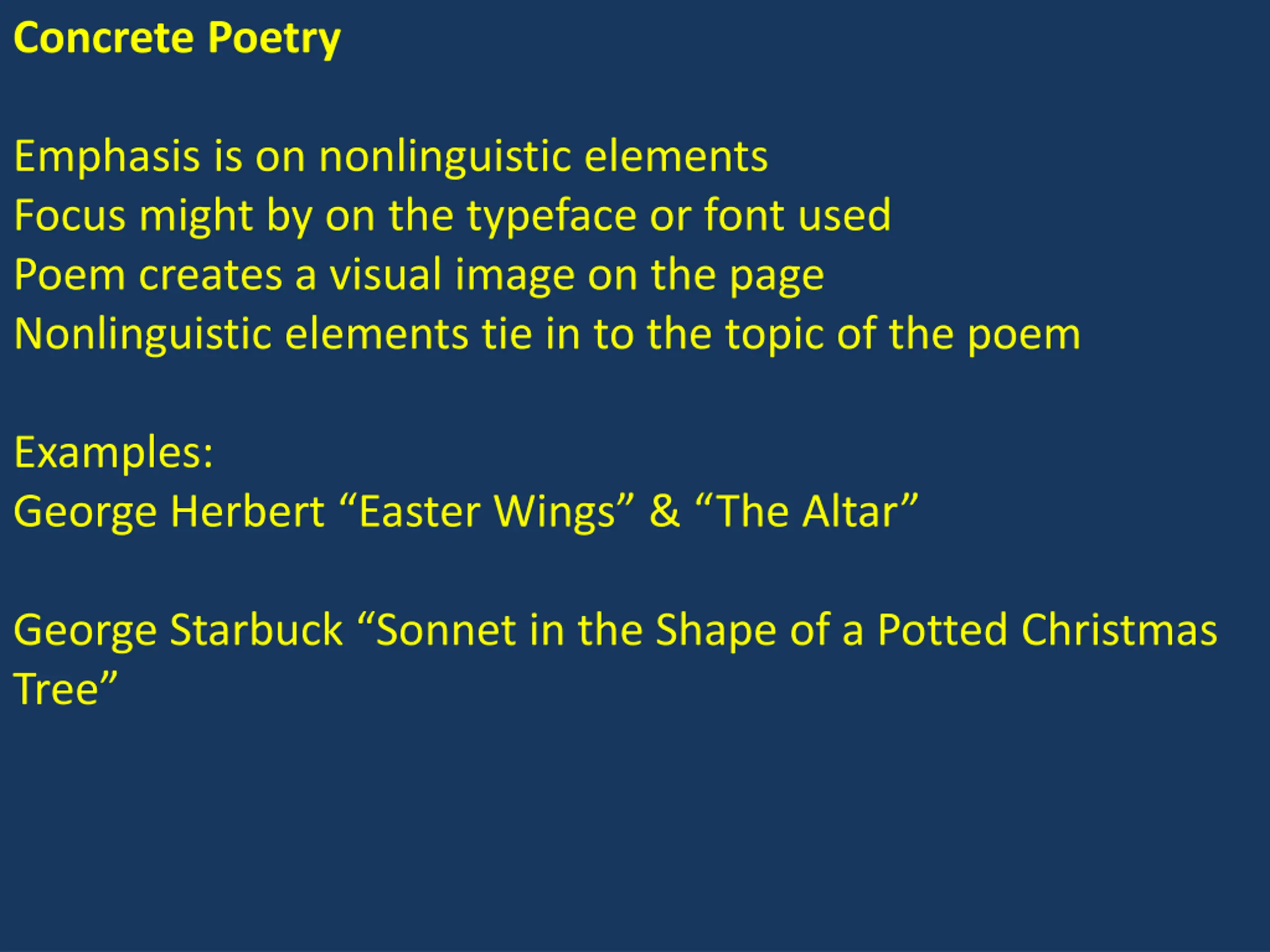 Concrete Poetry

Emphasis is on nonlinguistic elements
Focus might by on the typeface or font used
Poem creates a visual image on the page
Nonlinguistic elements tie in to the topic of the poem

Examples:
George Herbert “Easter Wings” & “The Altar”

George Starbuck “Sonnet in the Shape of a Potted Christmas Tree”